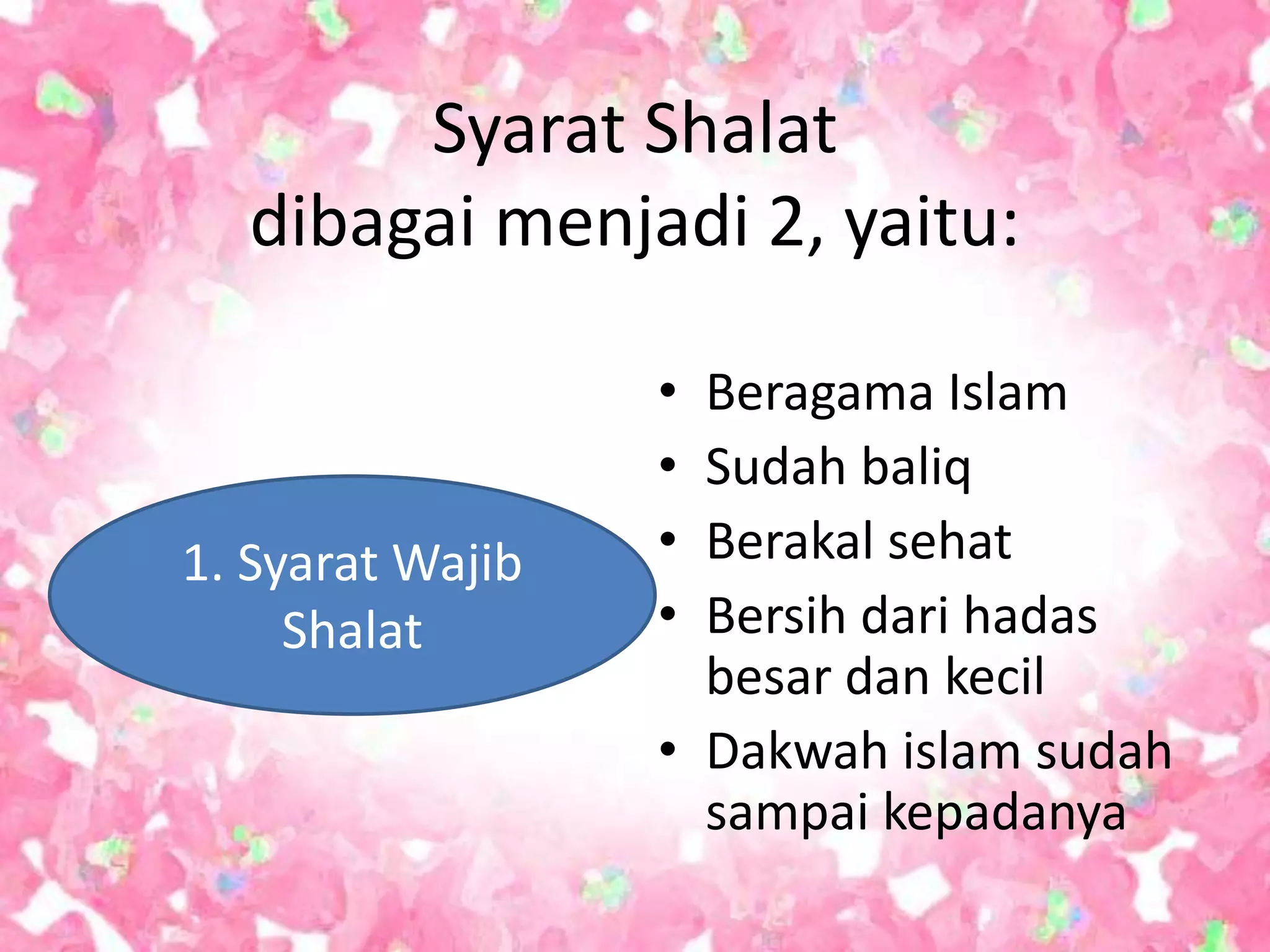 Syarat Shalat
dibagai menjadi 2, yaitu:

1. Syarat Wajib Shalat

• Beragama Islam
• Sudah baliq
• Berakal sehat
• Bersih dari hadas besar dan kecil
• Dakwah islam sudah sampai kepadanya